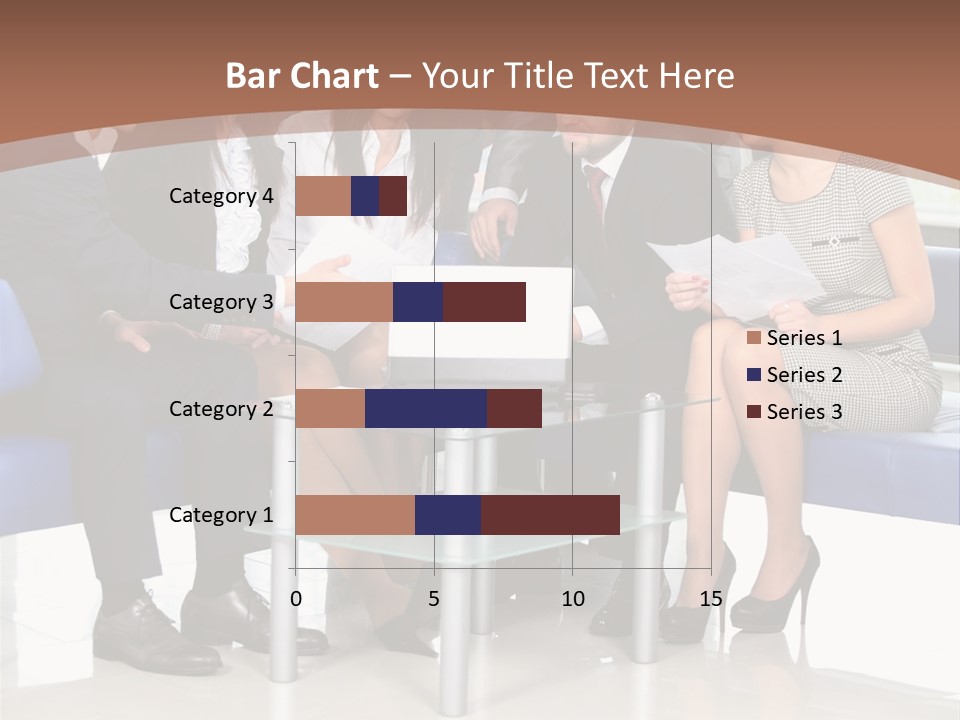 Bar Chart – Your Title Text Here

Category 4
Category 3
Category 2
Category 1

0
5
10
15

Series 1
Series 2
Series 3